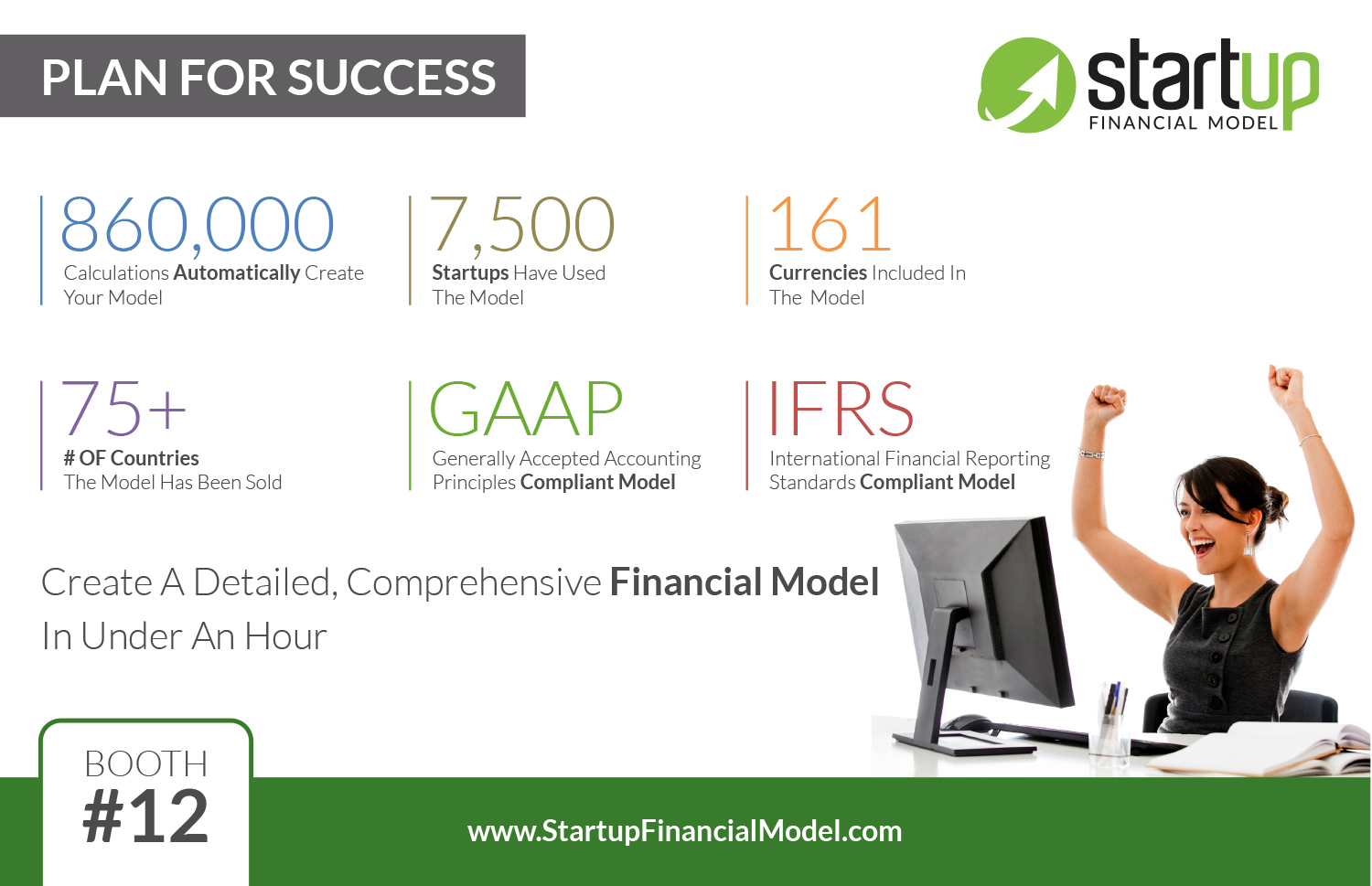 PLAN FOR SUCCESS

startup
FINANCIAL MODEL

860,000
Calculations Automatically Create Your Model

7,500
Startups Have Used The Model

161
Currencies Included In The Model

75+
# OF Countries The Model Has Been Sold

GAAP
Generally Accepted Accounting Principles Compliant Model

IFRS
International Financial Reporting Standards Compliant Model

Create A Detailed, Comprehensive Financial Model In Under An Hour

BOOTH
#12

www.StartupFinancialModel.com